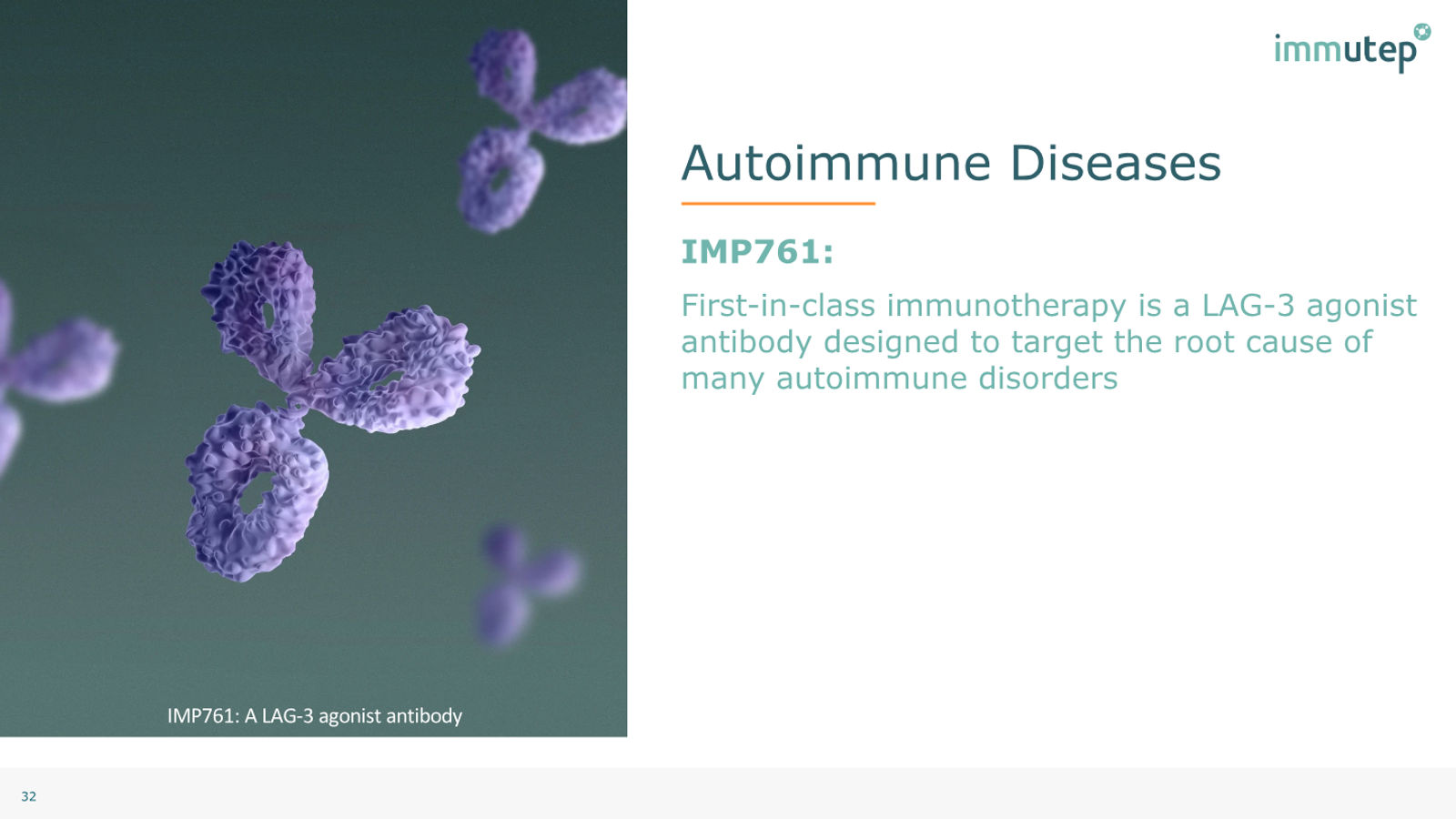 immutep

Autoimmune Diseases

IMP761:

First-in-class immunotherapy is a LAG-3 agonist antibody designed to target the root cause of many autoimmune disorders

IMP761: A LAG-3 agonist antibody

32